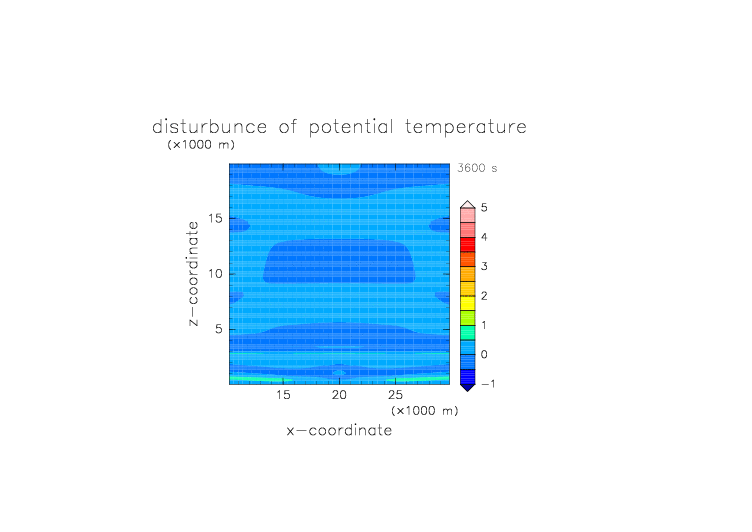 disturbunce of potential temperature

(×1000 m)

3600 s

z−coordinate

15

10

5

15 20 25

(×1000 m)

x−coordinate

5
4
3
2
1
0
−1